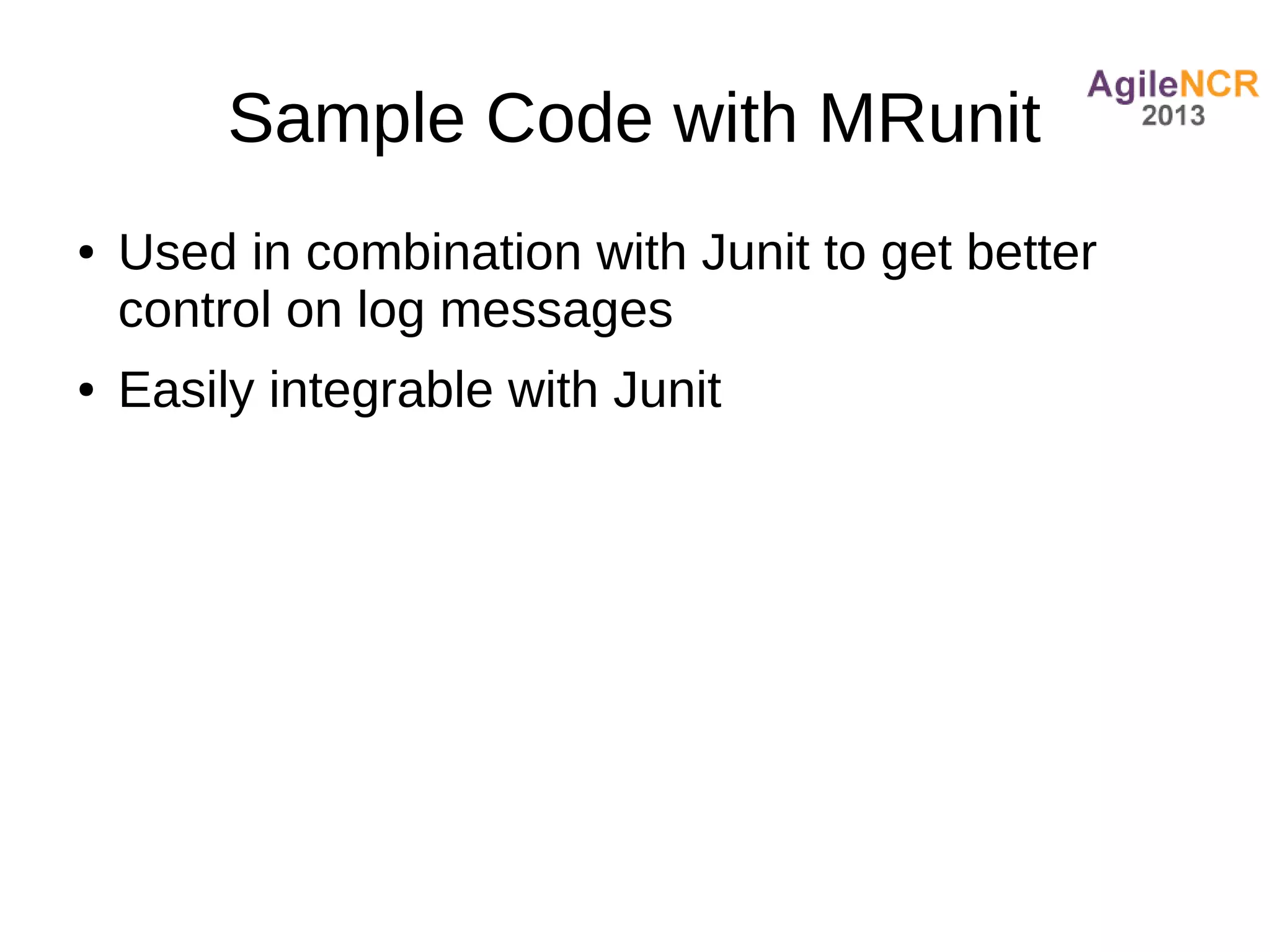 Sample Code with MRunit

AgileNCR 2013

• Used in combination with Junit to get better control on log messages

• Easily integrable with Junit